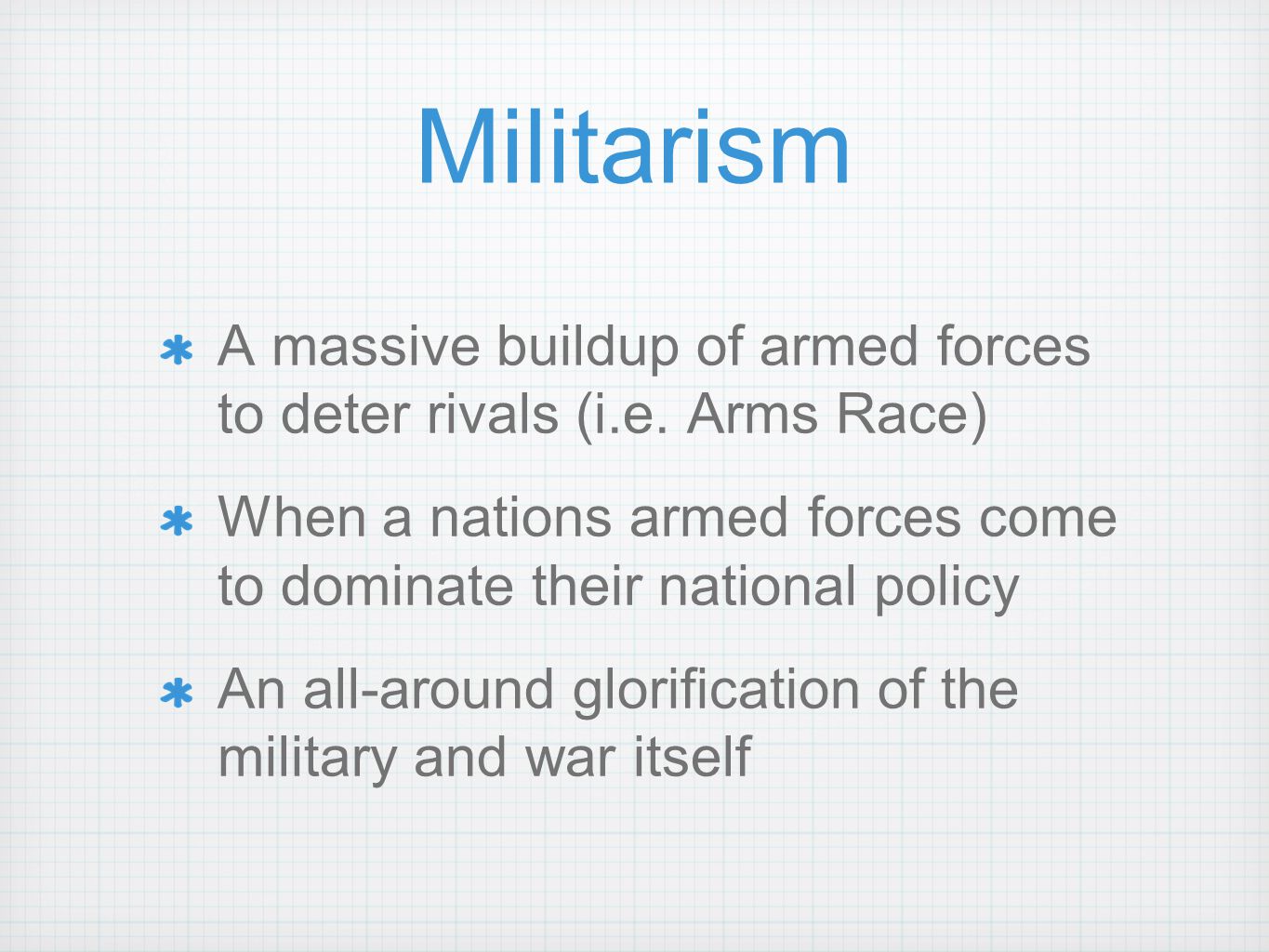 Militarism

* A massive buildup of armed forces to deter rivals (i.e. Arms Race)

* When a nations armed forces come to dominate their national policy

* An all-around glorification of the military and war itself